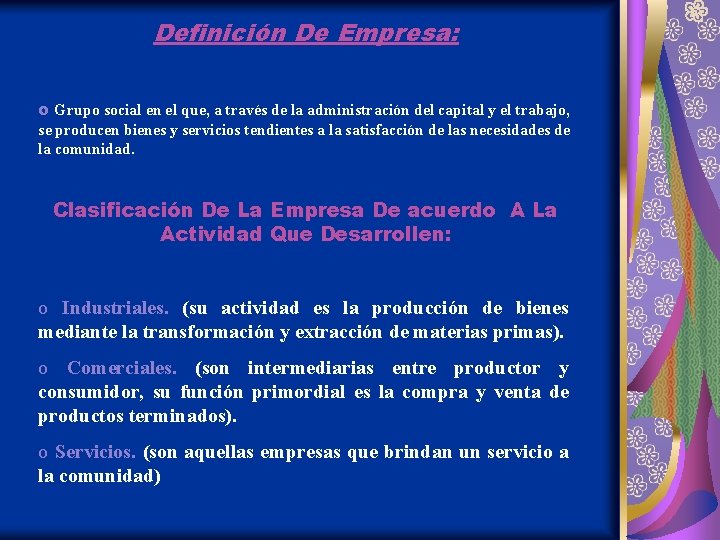 Definición De Empresa:

o Grupo social en el que, a través de la administración del capital y el trabajo, se producen bienes y servicios tendientes a la satisfacción de las necesidades de la comunidad.

Clasificación De La Empresa De acuerdo A La Actividad Que Desarrollen:

o Industriales. (su actividad es la producción de bienes mediante la transformación y extracción de materias primas).

o Comerciales. (son intermediarias entre productor y consumidor, su función primordial es la compra y venta de productos terminados).

o Servicios. (son aquellas empresas que brindan un servicio a la comunidad)